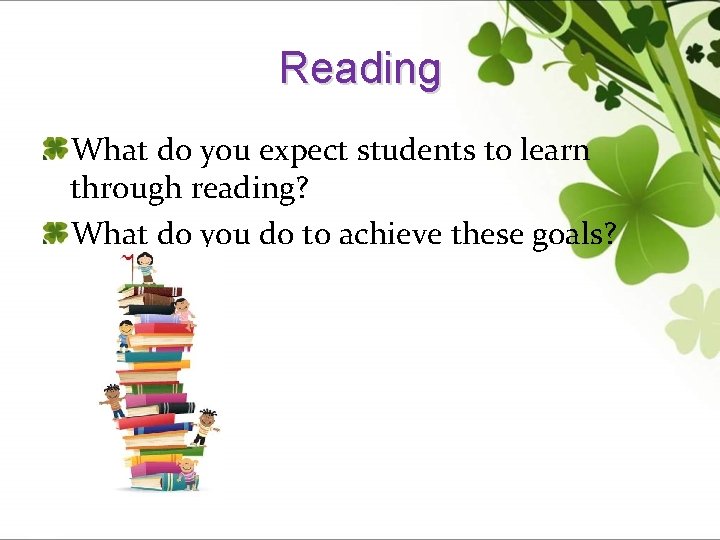 Reading

What do you expect students to learn through reading?

What do you do to achieve these goals?